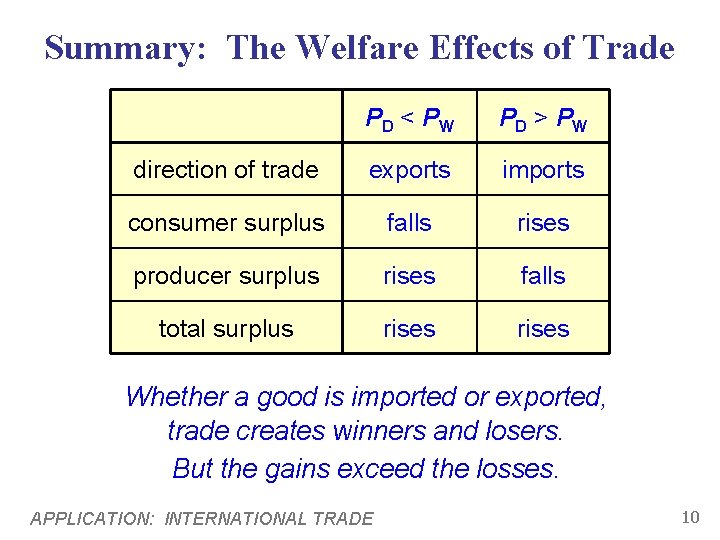 Summary: The Welfare Effects of Trade

| | $P_D < P_W$ | $P_D > P_W$ |
|---|---|---|
| direction of trade | exports | imports |
| consumer surplus | falls | rises |
| producer surplus | rises | falls |
| total surplus | rises | rises |

Whether a good is imported or exported, trade creates winners and losers.

But the gains exceed the losses.

APPLICATION: INTERNATIONAL TRADE

10